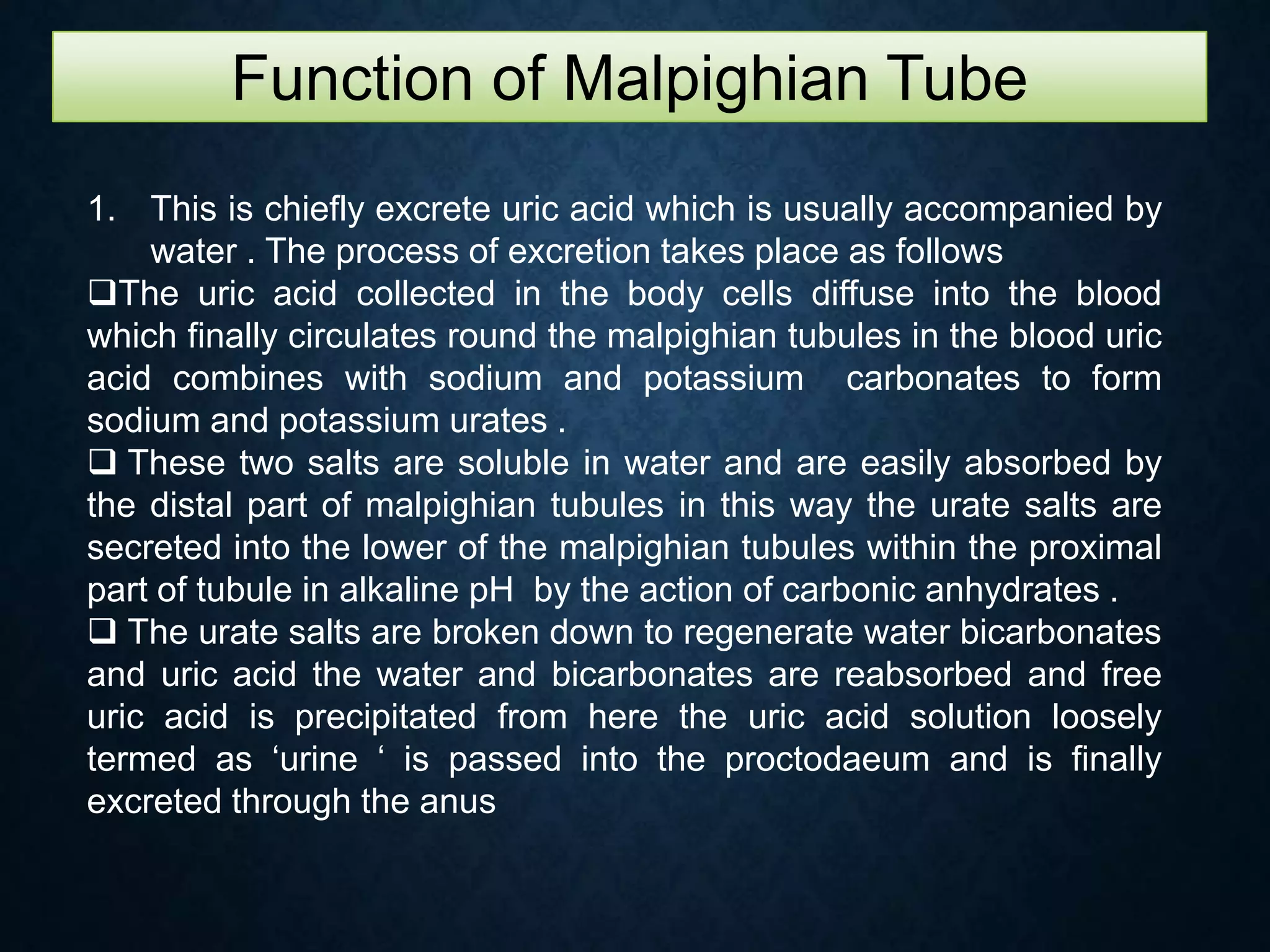 Function of Malpighian Tube

1. This is chiefly excrete uric acid which is usually accompanied by water . The process of excretion takes place as follows

❑The uric acid collected in the body cells diffuse into the blood which finally circulates round the malpighian tubules in the blood uric acid combines with sodium and potassium carbonates to form sodium and potassium urates .

❑ These two salts are soluble in water and are easily absorbed by the distal part of malpighian tubules in this way the urate salts are secreted into the lower of the malpighian tubules within the proximal part of tubule in alkaline pH by the action of carbonic anhydrates .

❑ The urate salts are broken down to regenerate water bicarbonates and uric acid the water and bicarbonates are reabsorbed and free uric acid is precipitated from here the uric acid solution loosely termed as ‘urine ‘ is passed into the proctodaeum and is finally excreted through the anus